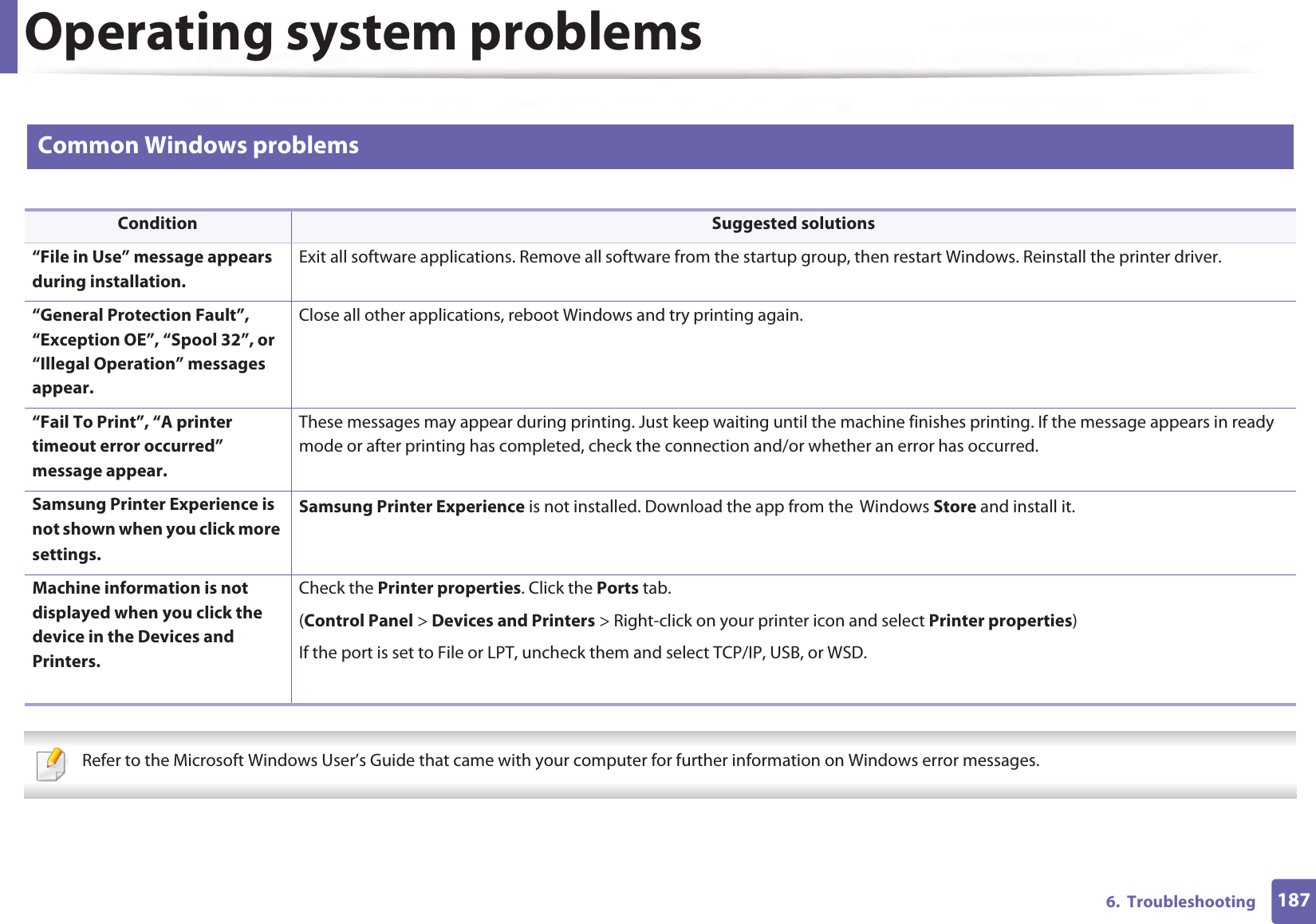 Operating system problems

Common Windows problems

| Condition | Suggested solutions |
|---|---|
| “File in Use” message appears during installation. | Exit all software applications. Remove all software from the startup group, then restart Windows. Reinstall the printer driver. |
| “General Protection Fault”, “Exception OE”, “Spool 32”, or “Illegal Operation” messages appear. | Close all other applications, reboot Windows and try printing again. |
| “Fail To Print”, “A printer timeout error occurred” message appear. | These messages may appear during printing. Just keep waiting until the machine finishes printing. If the message appears in ready mode or after printing has completed, check the connection and/or whether an error has occurred. |
| Samsung Printer Experience is not shown when you click more settings. | Samsung Printer Experience is not installed. Download the app from the Windows Store and install it. |
| Machine information is not displayed when you click the device in the Devices and Printers. | Check the Printer properties. Click the Ports tab. (Control Panel > Devices and Printers > Right-click on your printer icon and select Printer properties) If the port is set to File or LPT, uncheck them and select TCP/IP, USB, or WSD. |

Refer to the Microsoft Windows User’s Guide that came with your computer for further information on Windows error messages.

6. Troubleshooting 187